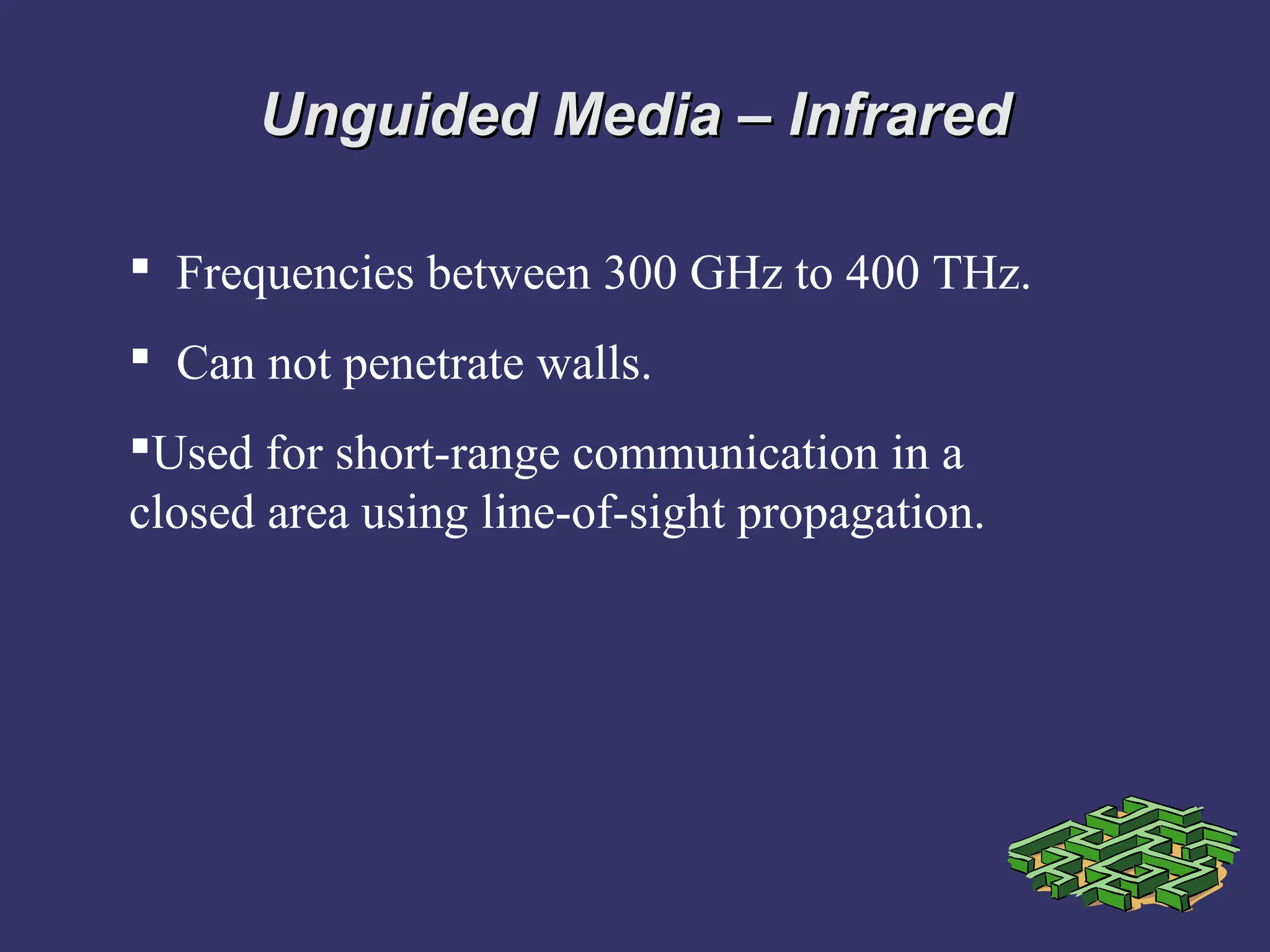 Unguided Media – Infrared

▪ Frequencies between 300 GHz to 400 THz.

▪ Can not penetrate walls.

▪Used for short-range communication in a closed area using line-of-sight propagation.